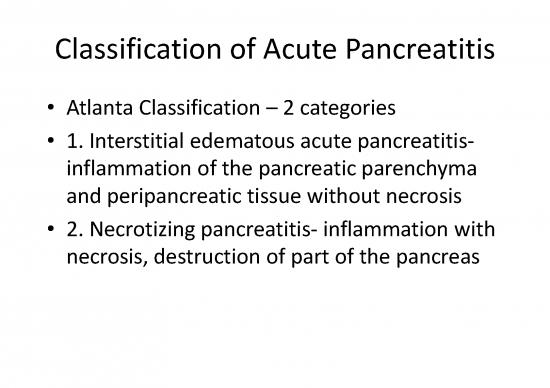 Classification of Acute Pancreatitis

• Atlanta Classification – 2 categories
• 1. Interstitial edematous acute pancreatitis- inflammation of the pancreatic parenchyma and peripancreatic tissue without necrosis
• 2. Necrotizing pancreatitis- inflammation with necrosis, destruction of part of the pancreas